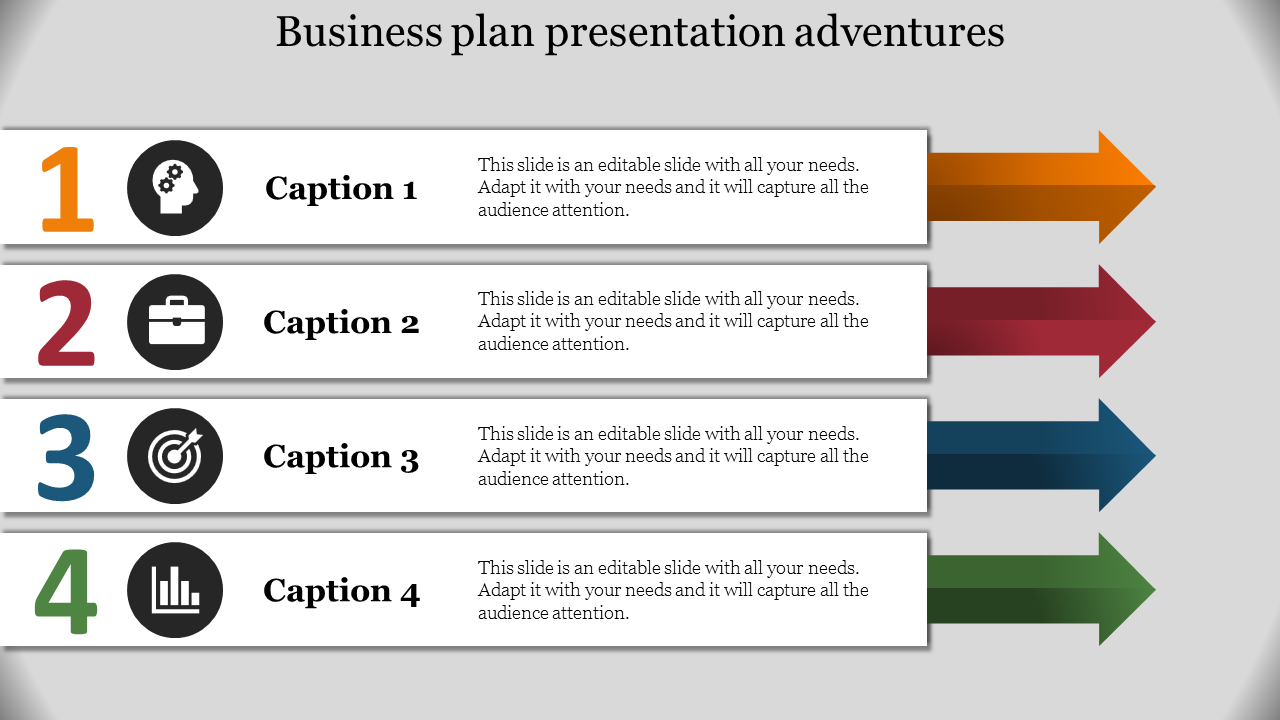 Business plan presentation adventures

1

Caption 1

This slide is an editable slide with all your needs. Adapt it with your needs and it will capture all the audience attention.

2

Caption 2

This slide is an editable slide with all your needs. Adapt it with your needs and it will capture all the audience attention.

3

Caption 3

This slide is an editable slide with all your needs. Adapt it with your needs and it will capture all the audience attention.

4

Caption 4

This slide is an editable slide with all your needs. Adapt it with your needs and it will capture all the audience attention.